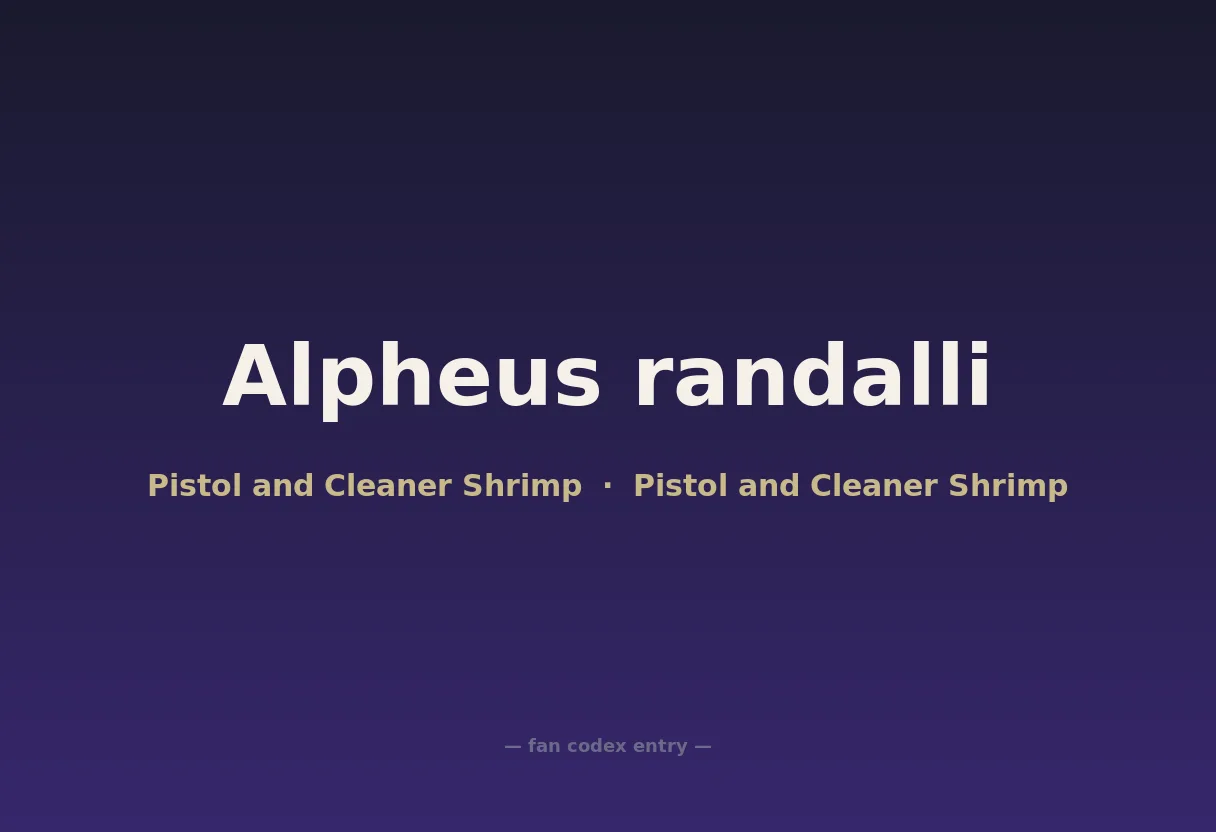 Alpheus randalli

Pistol and Cleaner Shrimp · Pistol and Cleaner Shrimp

— fan codex entry —